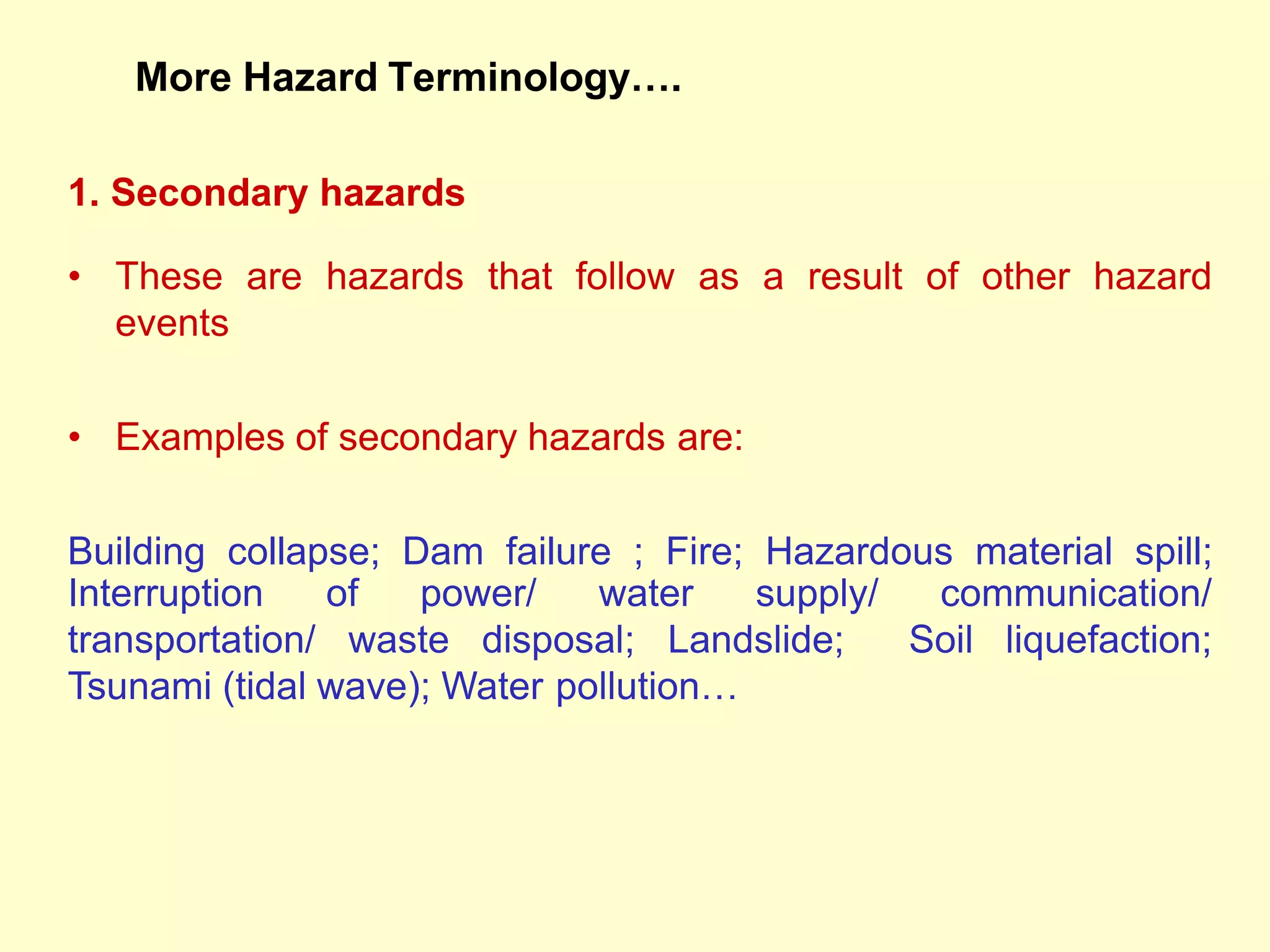 More Hazard Terminology….

1. Secondary hazards

• These are hazards that follow as a result of other hazard events

• Examples of secondary hazards are:

Building collapse; Dam failure ; Fire; Hazardous material spill; Interruption of power/ water supply/ communication/ transportation/ waste disposal; Landslide; Soil liquefaction; Tsunami (tidal wave); Water pollution…